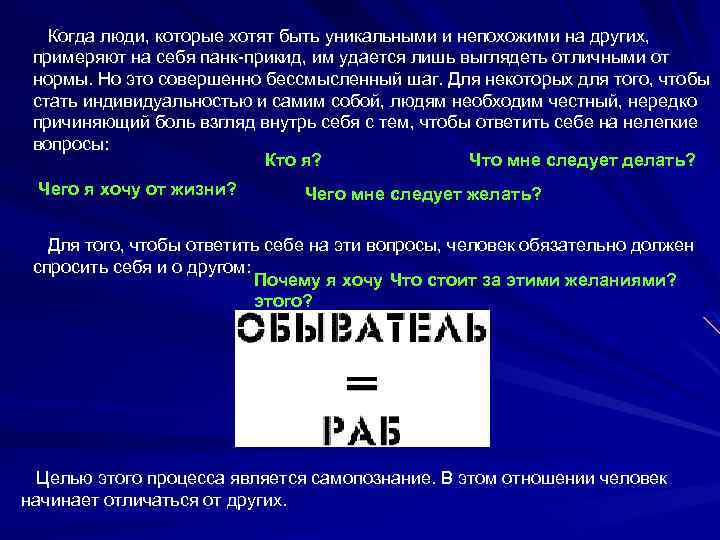 Когда люди, которые хотят быть уникальными и непохожими на других, примеряют на себя панк-прикид, им удается лишь выглядеть отличными от нормы. Но это совершенно бессмысленный шаг. Для некоторых для того, чтобы стать индивидуальностью и самим собой, людям необходим честный, нередко причиняющий боль взгляд внутрь себя с тем, чтобы ответить себе на нелегкие вопросы:

Кто я?

Что мне следует делать?

Чего я хочу от жизни?

Чего мне следует желать?

Для того, чтобы ответить себе на эти вопросы, человек обязательно должен спросить себя и о другом:

Почему я хочу этого?

Что стоит за этими желаниями?

ОБЫВАТЕЛЬ
=
РАБ

Целью этого процесса является самопознание. В этом отношении человек начинает отличаться от других.